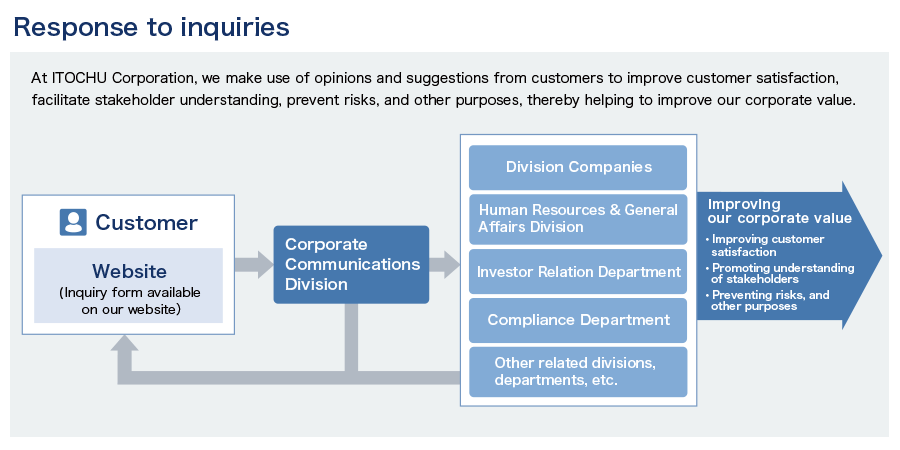 Response to inquiries

At ITOCHU Corporation, we make use of opinions and suggestions from customers to improve customer satisfaction, facilitate stakeholder understanding, prevent risks, and other purposes, thereby helping to improve our corporate value.

Customer

Website
(Inquiry form available on our website)

Corporate Communications Division

Division Companies

Human Resources & General Affairs Division

Investor Relation Department

Compliance Department

Other related divisions, departments, etc.

Improving our corporate value

• Improving customer satisfaction
• Promoting understanding of stakeholders
• Preventing risks, and other purposes